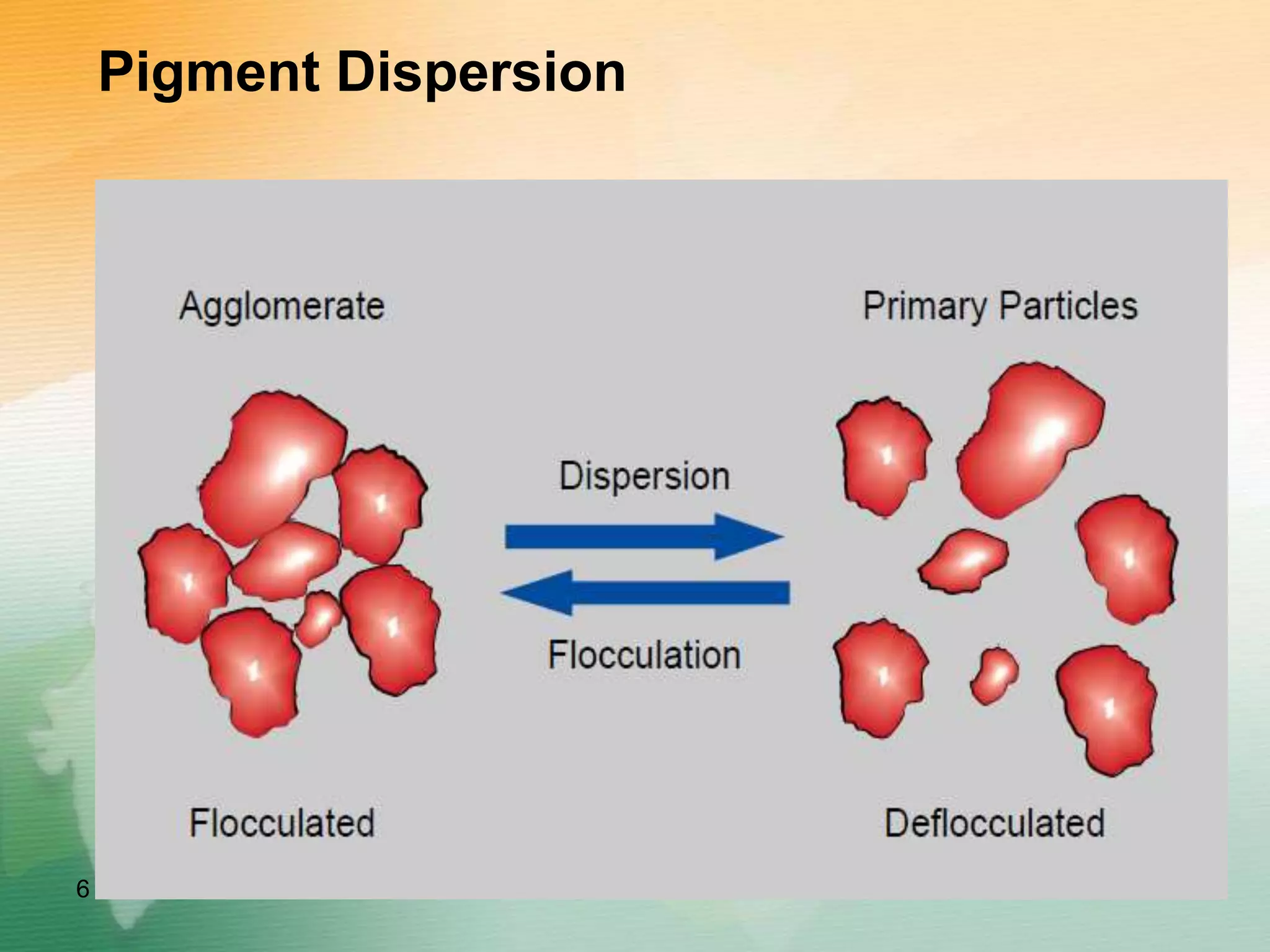 Pigment Dispersion

Agglomerate

Primary Particles

Dispersion

Flocculation

Flocculated

Deflocculated

6